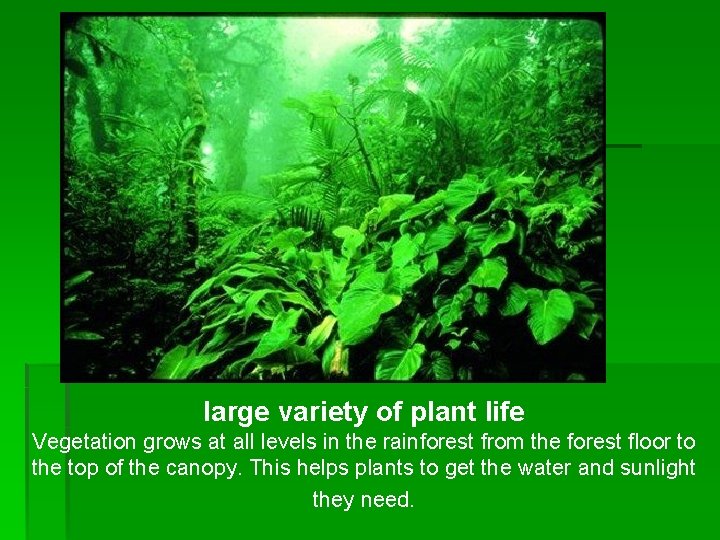 large variety of plant life

Vegetation grows at all levels in the rainforest from the forest floor to the top of the canopy. This helps plants to get the water and sunlight they need.